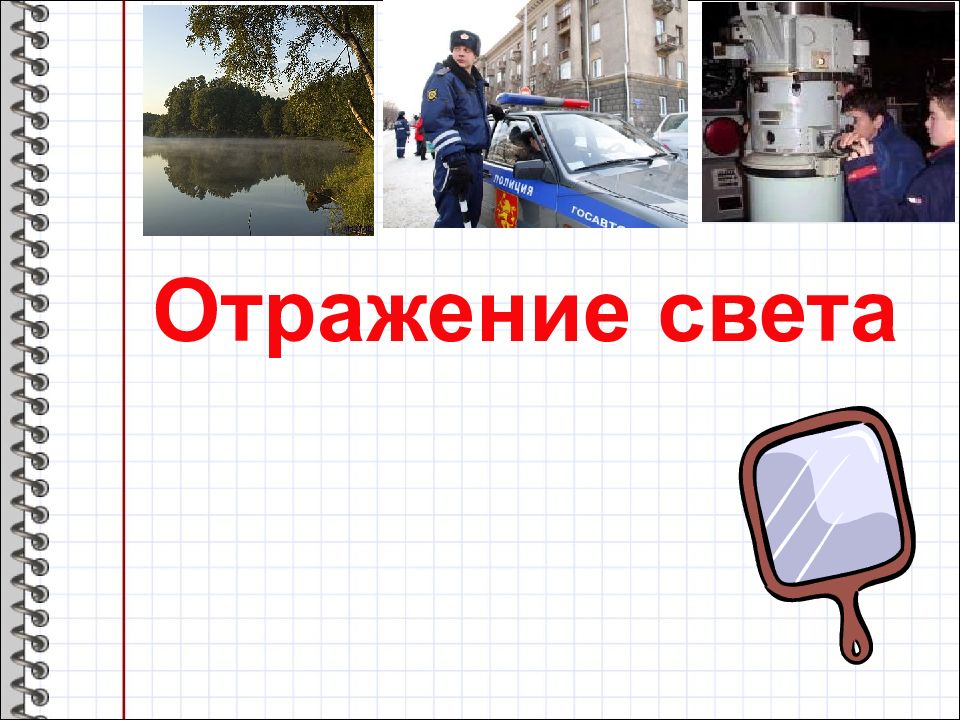 ПОЛИЦИЯ
ГОСАВТО

Отражение света